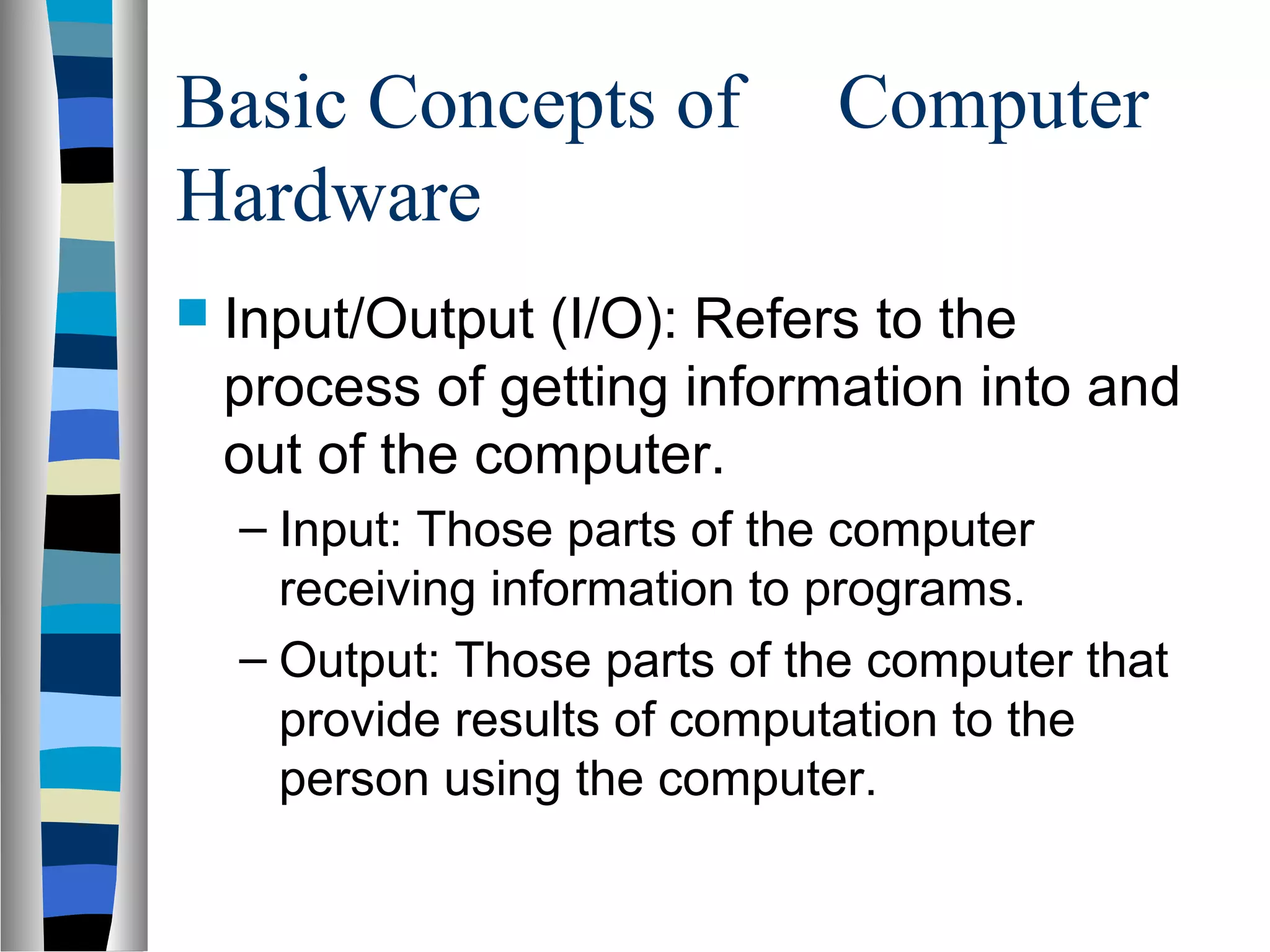 Basic Concepts of Computer Hardware

Input/Output (I/O): Refers to the process of getting information into and out of the computer.

– Input: Those parts of the computer receiving information to programs.

– Output: Those parts of the computer that provide results of computation to the person using the computer.